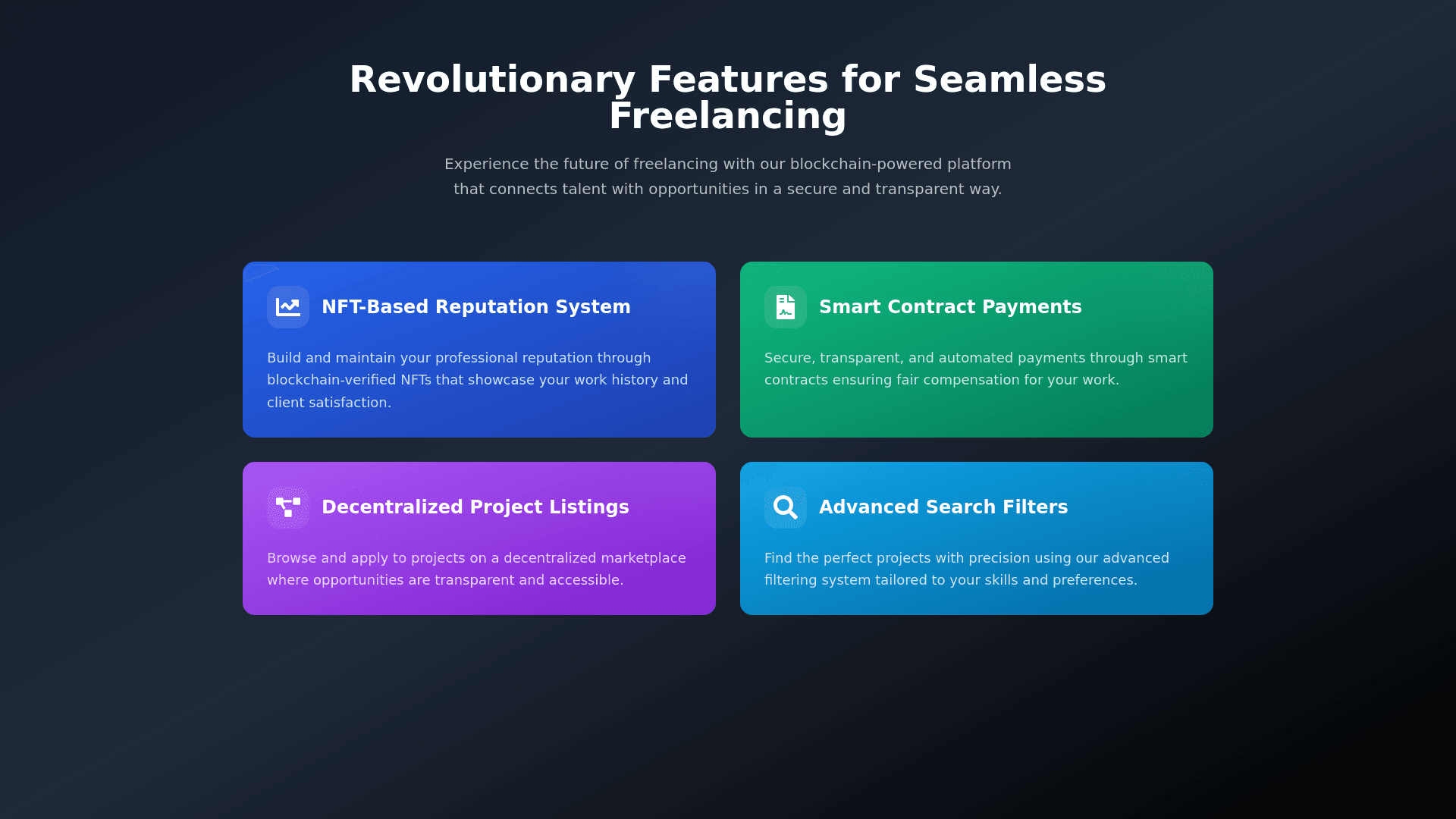 Revolutionary Features for Seamless Freelancing

Experience the future of freelancing with our blockchain-powered platform that connects talent with opportunities in a secure and transparent way.

NFT-Based Reputation System

Build and maintain your professional reputation through blockchain-verified NFTs that showcase your work history and client satisfaction.

Smart Contract Payments

Secure, transparent, and automated payments through smart contracts ensuring fair compensation for your work.

Decentralized Project Listings

Browse and apply to projects on a decentralized marketplace where opportunities are transparent and accessible.

Advanced Search Filters

Find the perfect projects with precision using our advanced filtering system tailored to your skills and preferences.